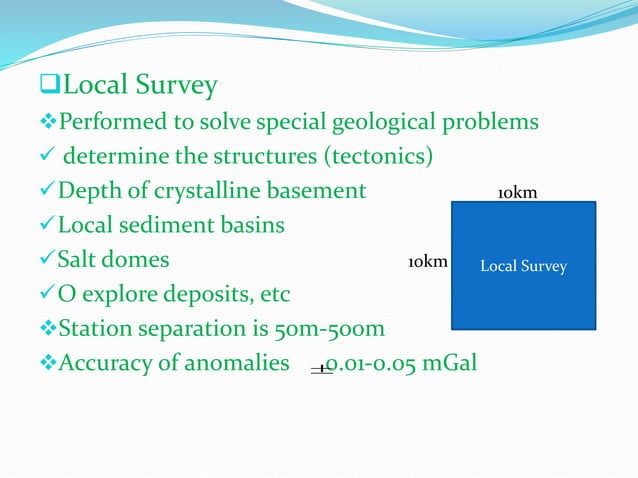 ❑Local Survey

❖Performed to solve special geological problems

✓ determine the structures (tectonics)

✓Depth of crystalline basement

✓Local sediment basins

✓Salt domes

✓O explore deposits, etc

❖Station separation is 50m-500m

❖Accuracy of anomalies $\pm$0.01-0.05 mGal

10km

10km

Local Survey